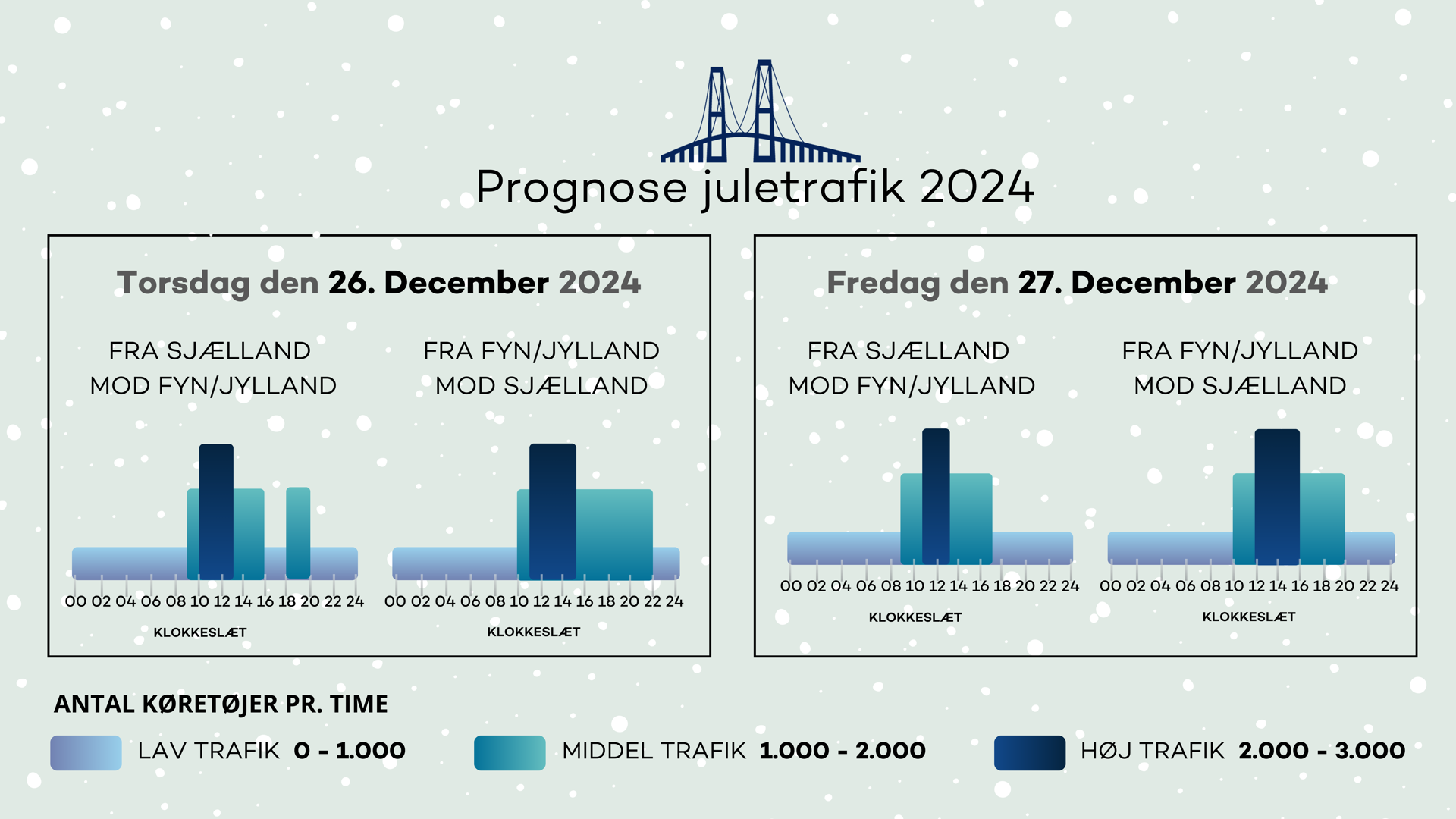 Prognose juletrafik 2024

Torsdag den 26. December 2024

FRA SJÆLLAND MOD FYN/JYLLAND

00 02 04 06 08 10 12 14 16 18 20 22 24

KLOKKESLÆT

FRA FYN/JYLLAND MOD SJÆLLAND

00 02 04 06 08 10 12 14 16 18 20 22 24

KLOKKESLÆT

Fredag den 27. December 2024

FRA SJÆLLAND MOD FYN/JYLLAND

00 02 04 06 08 10 12 14 16 18 20 22 24

KLOKKESLÆT

FRA FYN/JYLLAND MOD SJÆLLAND

00 02 04 06 08 10 12 14 16 18 20 22 24

KLOKKESLÆT

ANTAL KØRETØJER PR. TIME

LAV TRAFIK 0 - 1.000

MIDDEL TRAFIK 1.000 - 2.000

HØJ TRAFIK 2.000 - 3.000